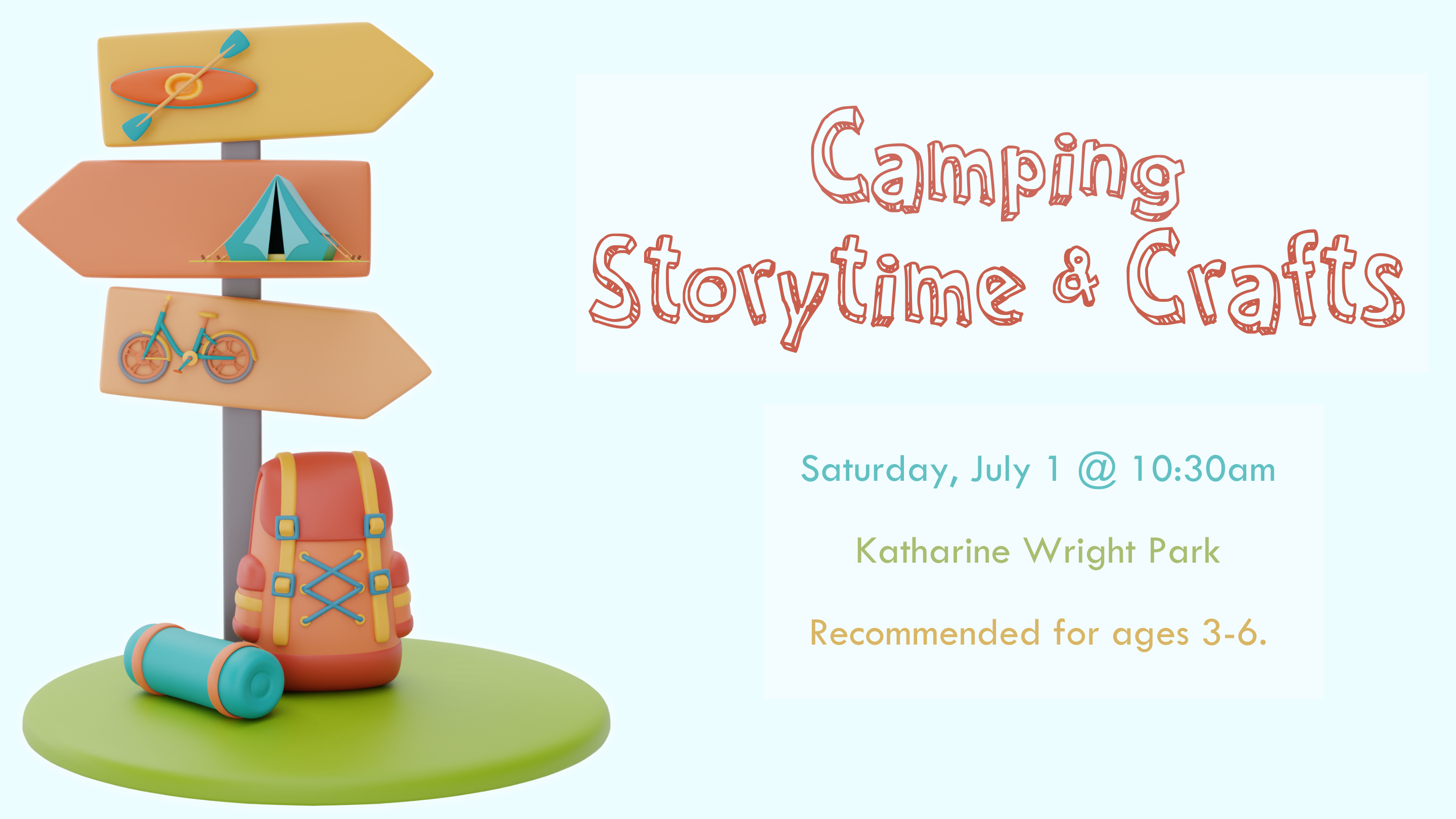 Camping Storytime & Crafts

Saturday, July 1 @ 10:30am

Katharine Wright Park

Recommended for ages 3-6.